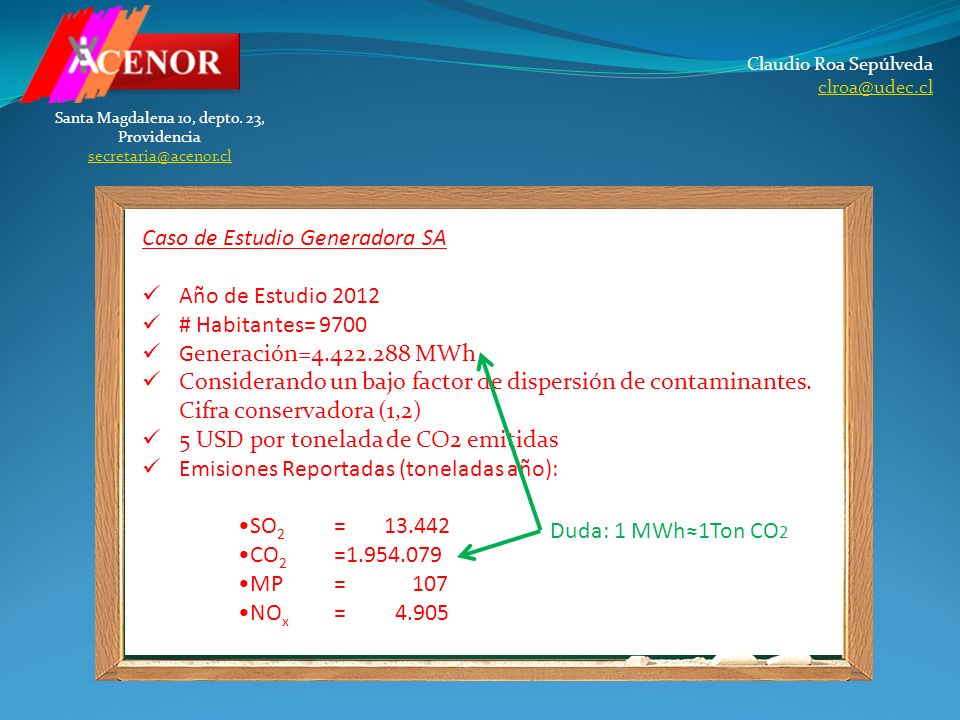 ACENOR

Santa Magdalena 10, depto. 23, Providencia
secretaria@acenor.cl

Claudio Roa Sepúlveda
clroa@udec.cl

Caso de Estudio Generadora SA

✓ Año de Estudio 2012
✓ # Habitantes= 9700
✓ Generación=4.422.288 MWh
✓ Considerando un bajo factor de dispersión de contaminantes. Cifra conservadora (1,2)
✓ 5 USD por tonelada de CO2 emitidas
✓ Emisiones Reportadas (toneladas año):

•$SO_2$ = 13.442
•$CO_2$ =1.954.079
•MP = 107
•$NO_x$ = 4.905

Duda: 1 MWh≈1Ton $CO_2$